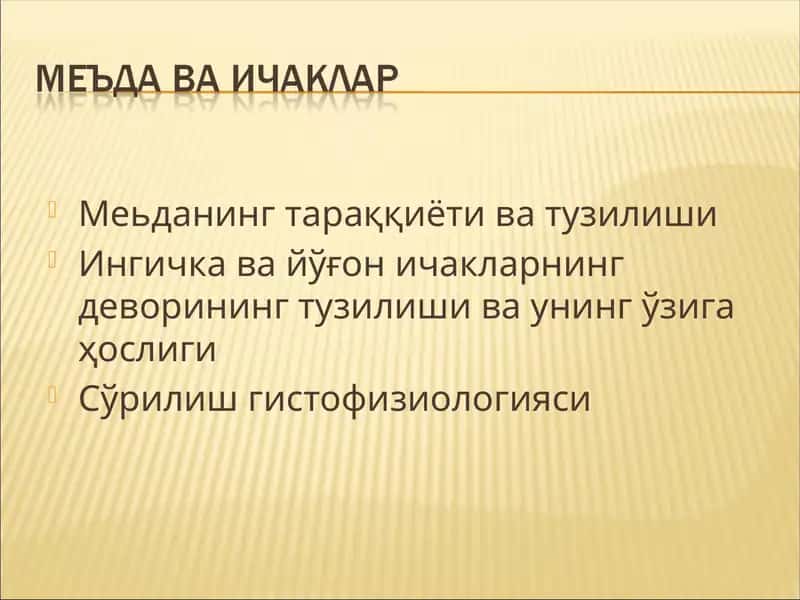 МЕЪДА ВА ИЧАКЛАР

Меьданинг тараққиёти ва тузилиши

Ингичка ва йўғон ичакларнинг деворининг тузилиши ва унинг ўзига ҳослиги

Сўрилиш гистофизиологияси